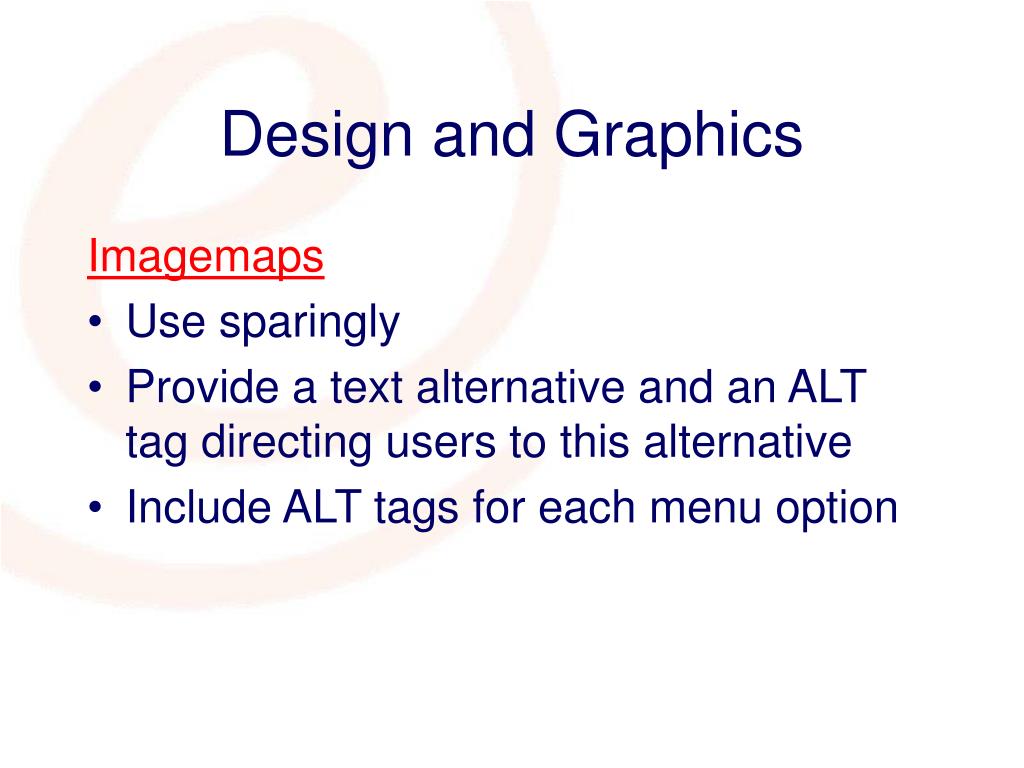 Design and Graphics

Imagemaps

• Use sparingly
• Provide a text alternative and an ALT tag directing users to this alternative
• Include ALT tags for each menu option